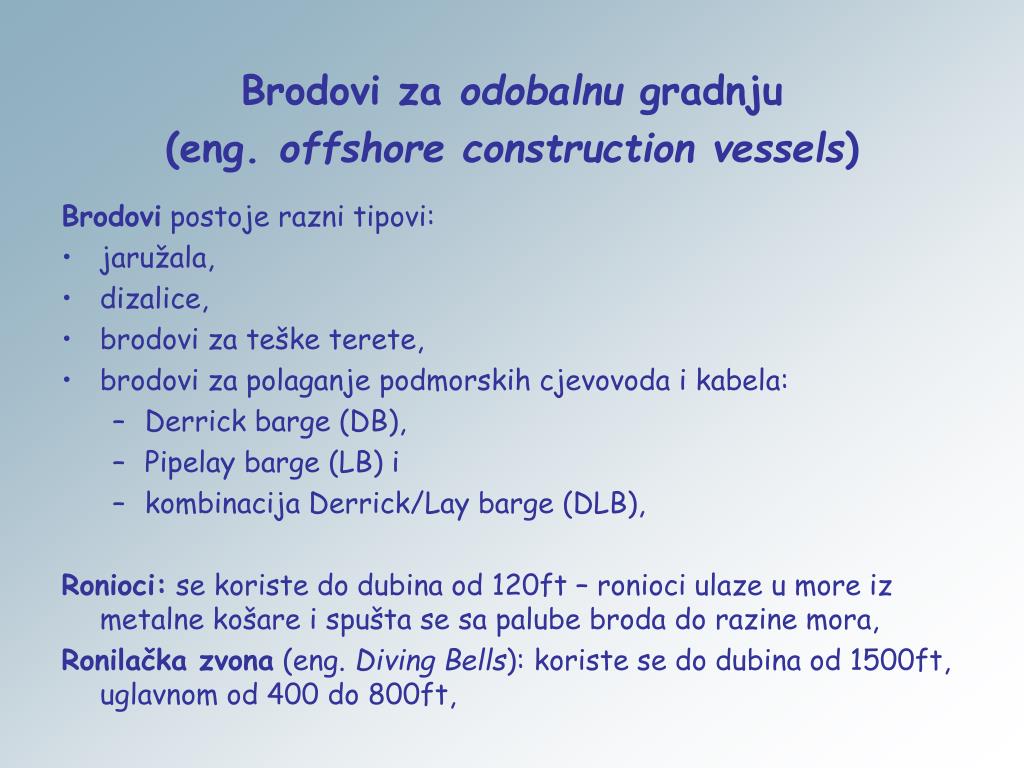 Brodovi za odobalnu gradnju
(eng. offshore construction vessels)

Brodovi postoje razni tipovi:
• jaružala,
• dizalice,
• brodovi za teške terete,
• brodovi za polaganje podmorskih cjevovoda i kabela:
– Derrick barge (DB),
– Pipelay barge (LB) i
– kombinacija Derrick/Lay barge (DLB),

Ronioci: se koriste do dubina od 120ft – ronioci ulaze u more iz metalne košare i spušta se sa palube broda do razine mora,

Ronilačka zvona (eng. Diving Bells): koriste se do dubina od 1500ft, uglavnom od 400 do 800ft,